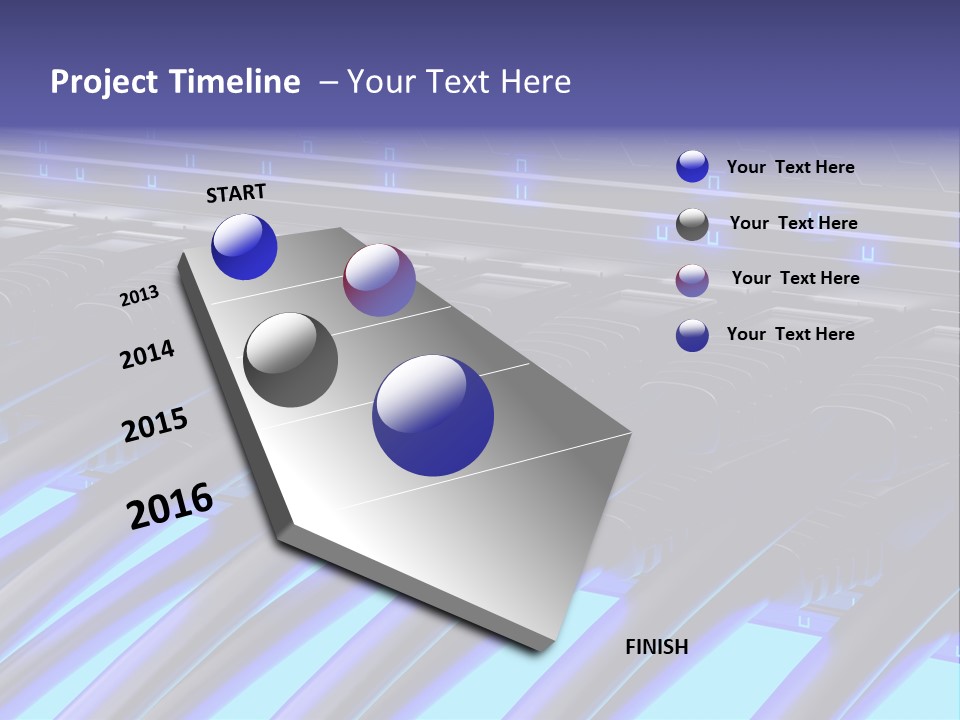 Project Timeline – Your Text Here

START

2013

2014

2015

2016

FINISH

Your Text Here

Your Text Here

Your Text Here

Your Text Here